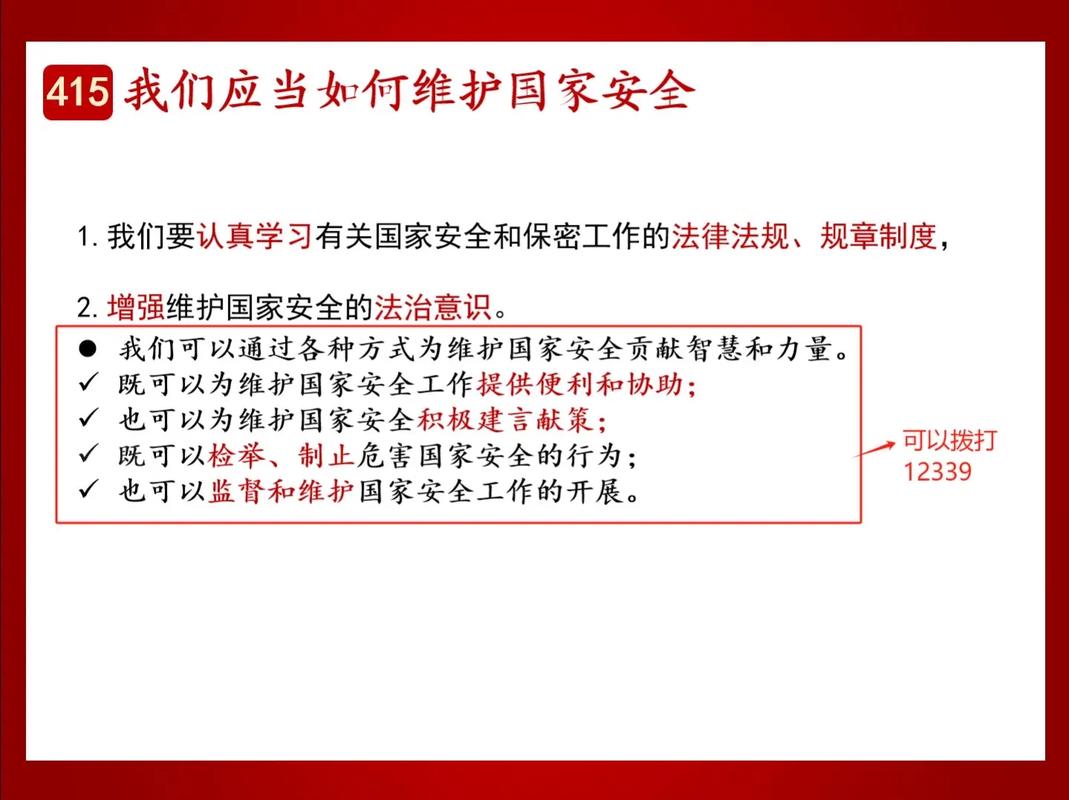 415 我们应当如何维护国家安全

1. 我们要认真学习有关国家安全和保密工作的法律法规、规章制度，

2. 增强维护国家安全的法治意识。

● 我们可以通过各种方式为维护国家安全贡献智慧和力量。
✓ 既可以为维护国家安全工作提供便利和协助；
✓ 也可以为维护国家安全积极建言献策；
✓ 既可以检举、制止危害国家安全的行为；
✓ 也可以监督和维护国家安全工作的开展。

可以拨打 12339